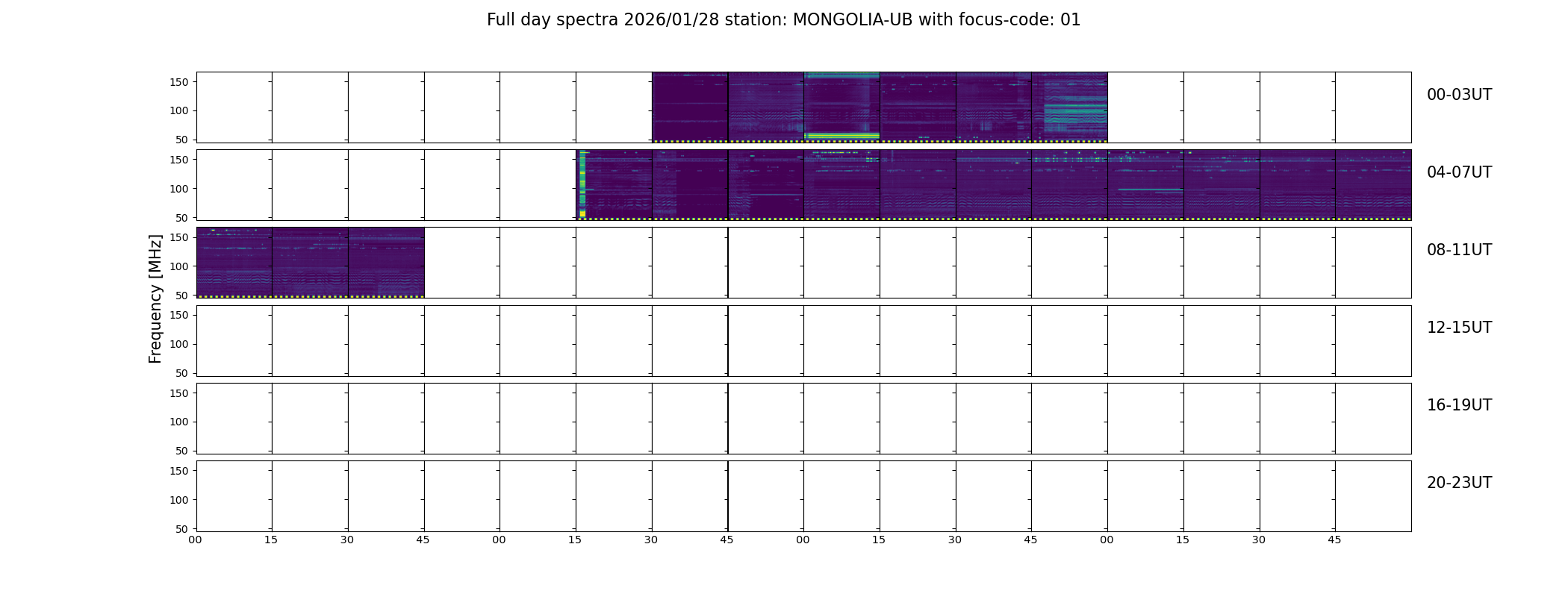 Full day spectra 2026/01/28 station: MONGOLIA-UB with focus-code: 01

Frequency [MHz]

150
100
50
00-03UT

150
100
50
04-07UT

150
100
50
08-11UT

150
100
50
12-15UT

150
100
50
16-19UT

150
100
50
20-23UT

00 15 30 45 00 15 30 45 00 15 30 45 00 15 30 45